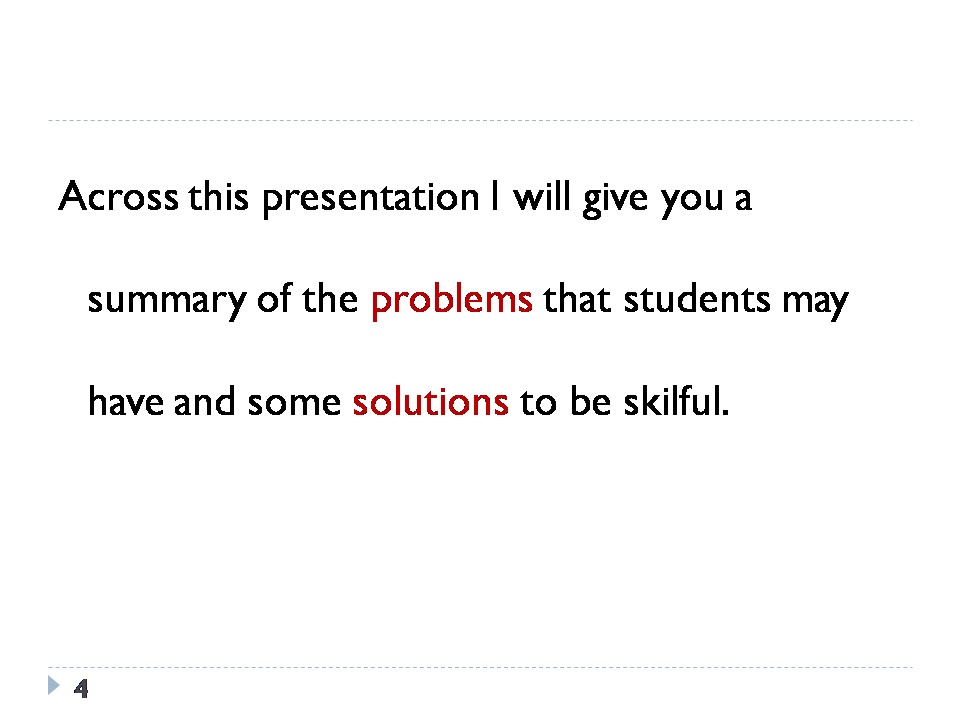 Across this presentation I will give you a summary of the problems that students may have and some solutions to be skilful.

4